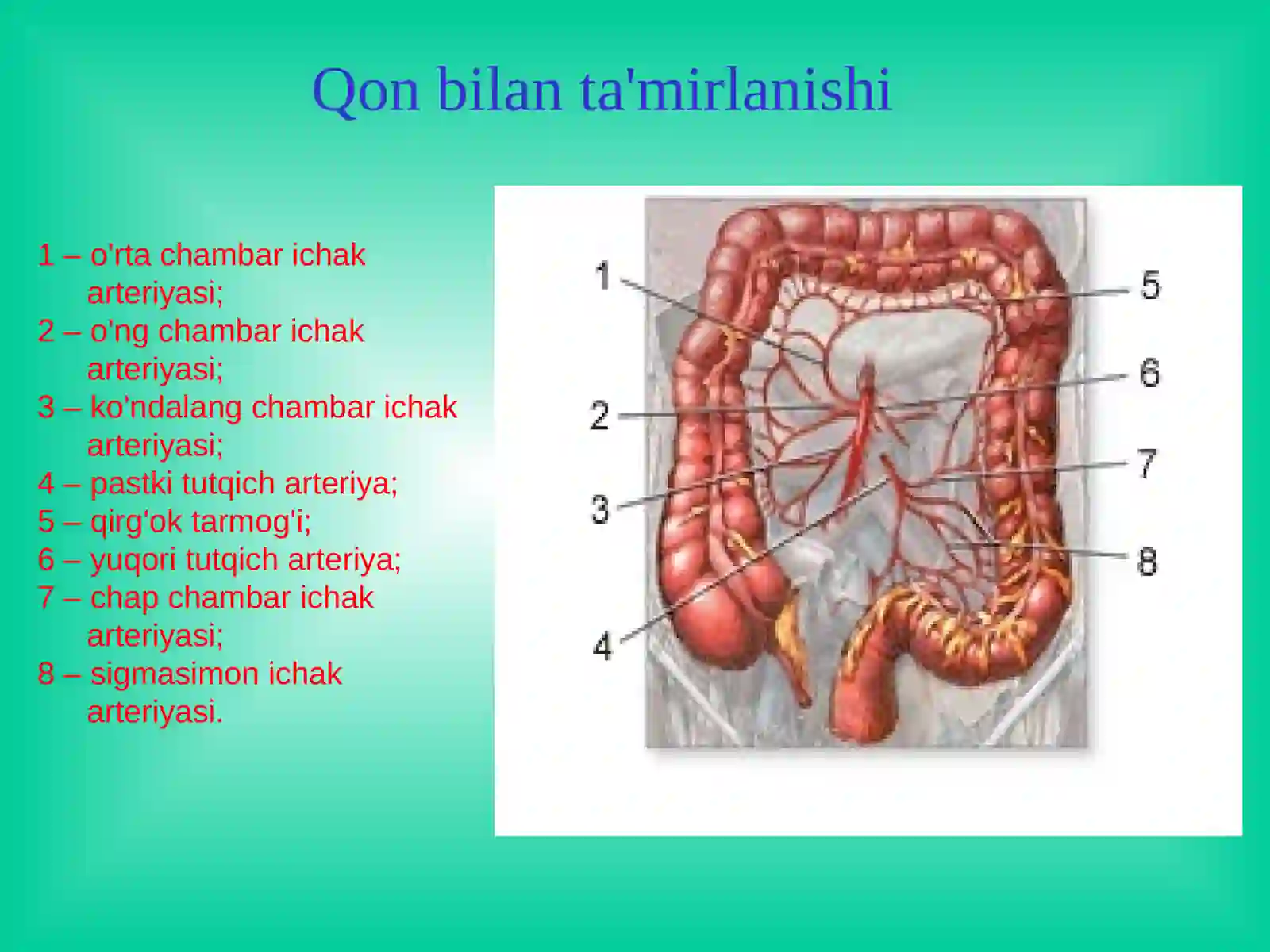 Qon bilan ta'mirlanishi

1 – o'rta chambar ichak arteriyasi;
2 – o'ng chambar ichak arteriyasi;
3 – ko'ndalang chambar ichak arteriyasi;
4 – pastki tutqich arteriya;
5 – qirg'ok tarmog'i;
6 – yuqori tutqich arteriya;
7 – chap chambar ichak arteriyasi;
8 – sigmasimon ichak arteriyasi.

1
2
3
4
5
6
7
8